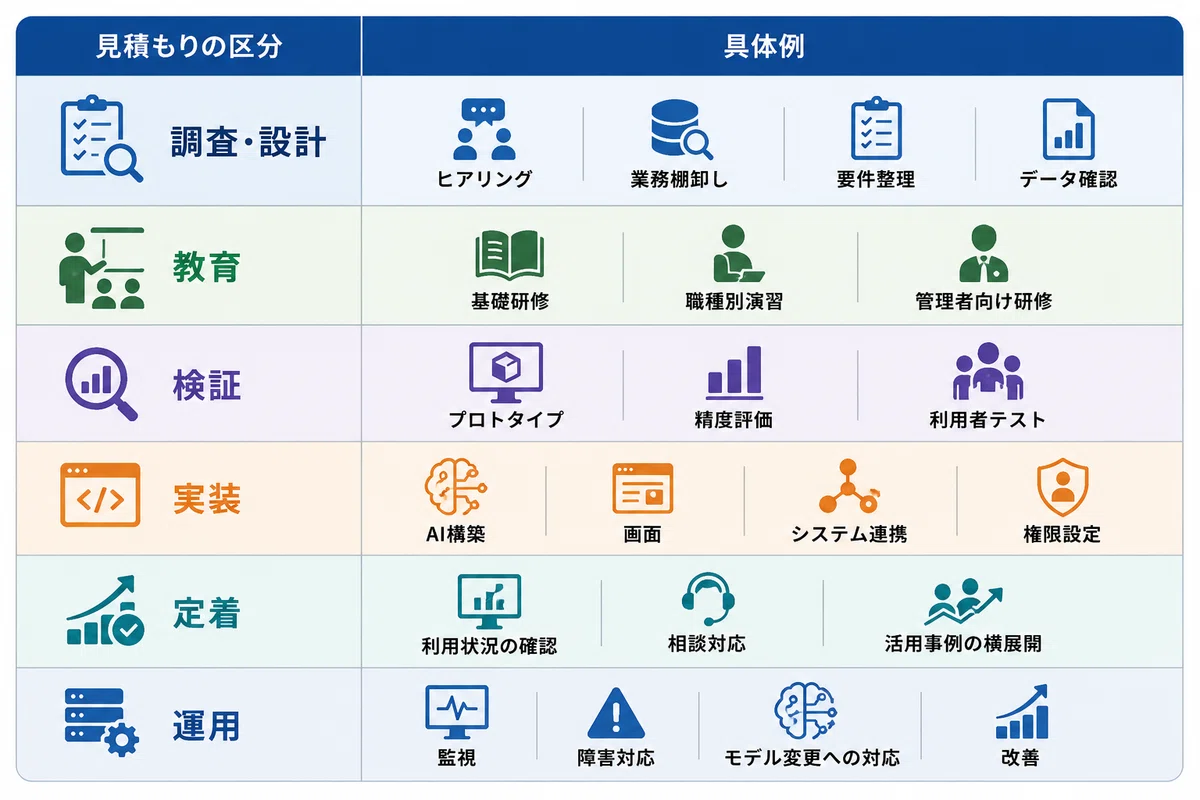 | 見積もりの区分 | 具体例 |
|---|---|
| 調査・設計 | ヒアリング　業務棚卸し　要件整理　データ確認 |
| 教育 | 基礎研修　職種別演習　管理者向け研修 |
| 検証 | プロトタイプ　精度評価　利用者テスト |
| 実装 | AI構築　画面　システム連携　権限設定 |
| 定着 | 利用状況の確認　相談対応　活用事例の横展開 |
| 運用 | 監視　障害対応　モデル変更への対応　改善 |